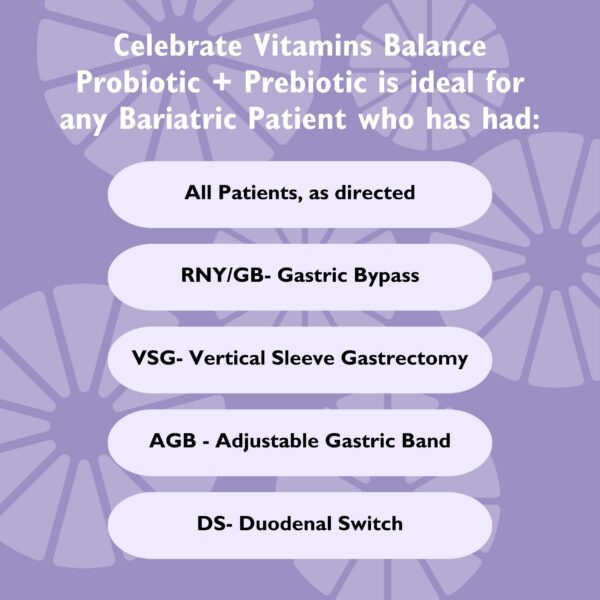 Celebrate Vitamins Balance Probiotic + Prebiotic is ideal for any Bariatric Patient who has had:

All Patients, as directed

RNY/GB- Gastric Bypass

VSG- Vertical Sleeve Gastrectomy

AGB - Adjustable Gastric Band

DS- Duodenal Switch